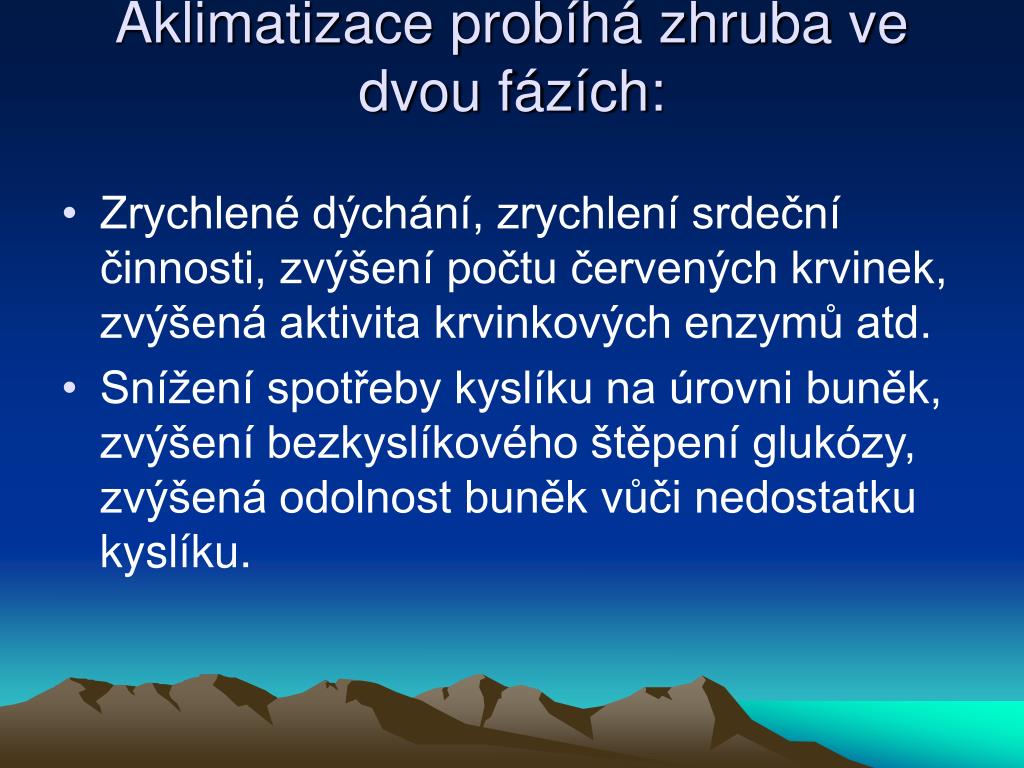 Aklimatizace probíhá zhruba ve dvou fázích:

• Zrychlené dýchání, zrychlení srdeční činnosti, zvýšení počtu červených krvinek, zvýšená aktivita krvinkových enzymů atd.
• Snížení spotřeby kyslíku na úrovni buněk, zvýšení bezkyslíkového štěpení glukózy, zvýšená odolnost buněk vůči nedostatku kyslíku.